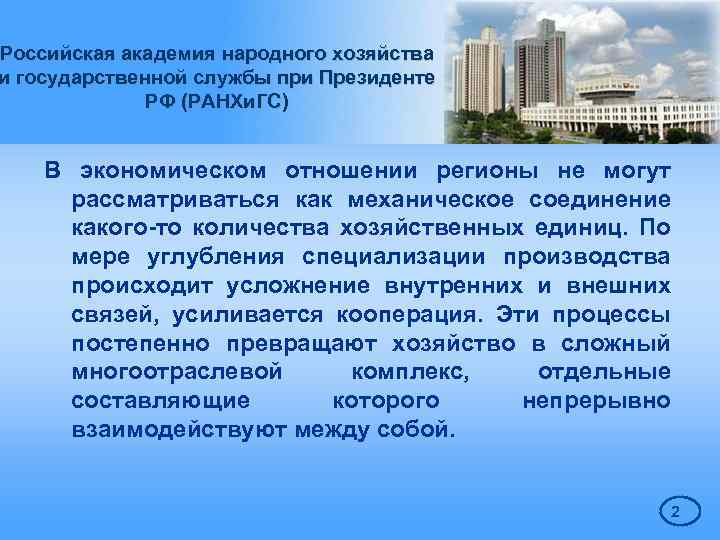 Российская академия народного хозяйства и государственной службы при Президенте РФ (РАНХиГС)

В экономическом отношении регионы не могут рассматриваться как механическое соединение какого-то количества хозяйственных единиц. По мере углубления специализации производства происходит усложнение внутренних и внешних связей, усиливается кооперация. Эти процессы постепенно превращают хозяйство в сложный многоотраслевой комплекс, отдельные составляющие которого непрерывно взаимодействуют между собой.

2